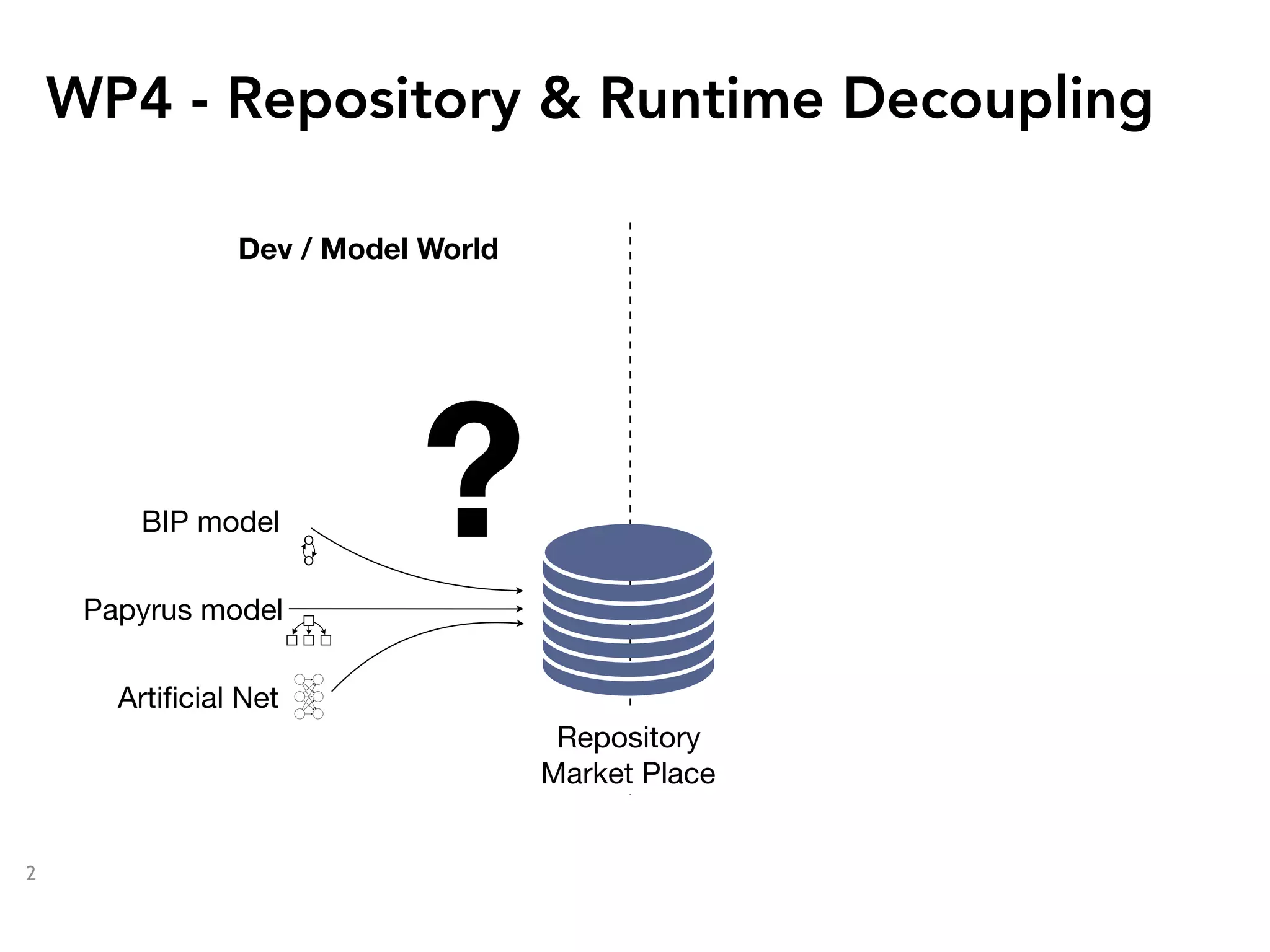 WP4 - Repository & Runtime Decoupling

Dev / Model World

?

BIP model

Papyrus model

Artificial Net

Repository
Market Place

2